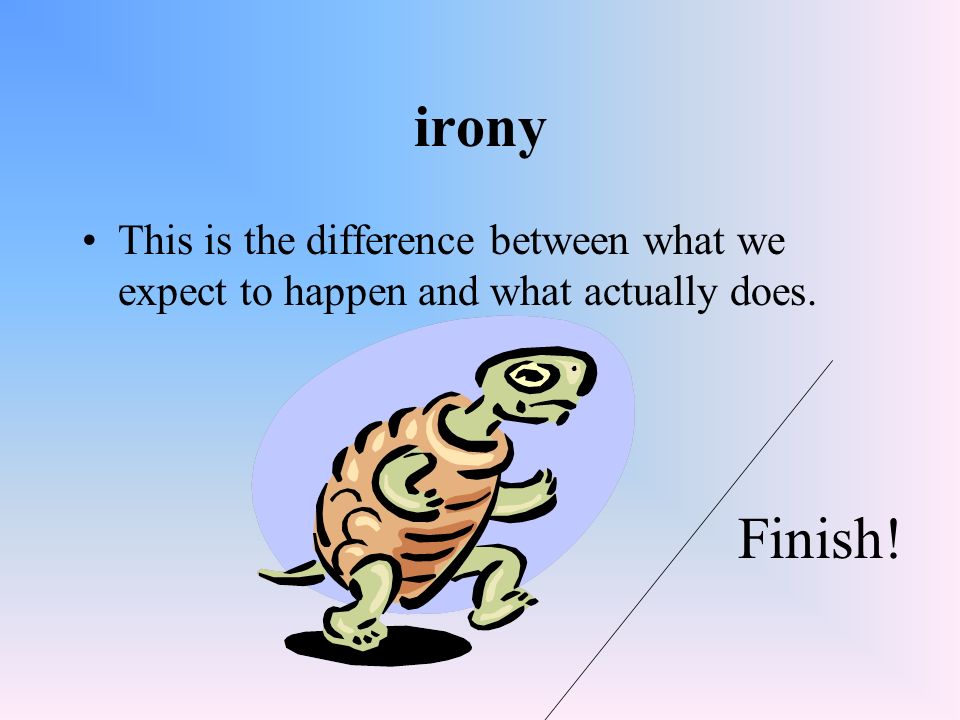 irony

• This is the difference between what we expect to happen and what actually does.

Finish!